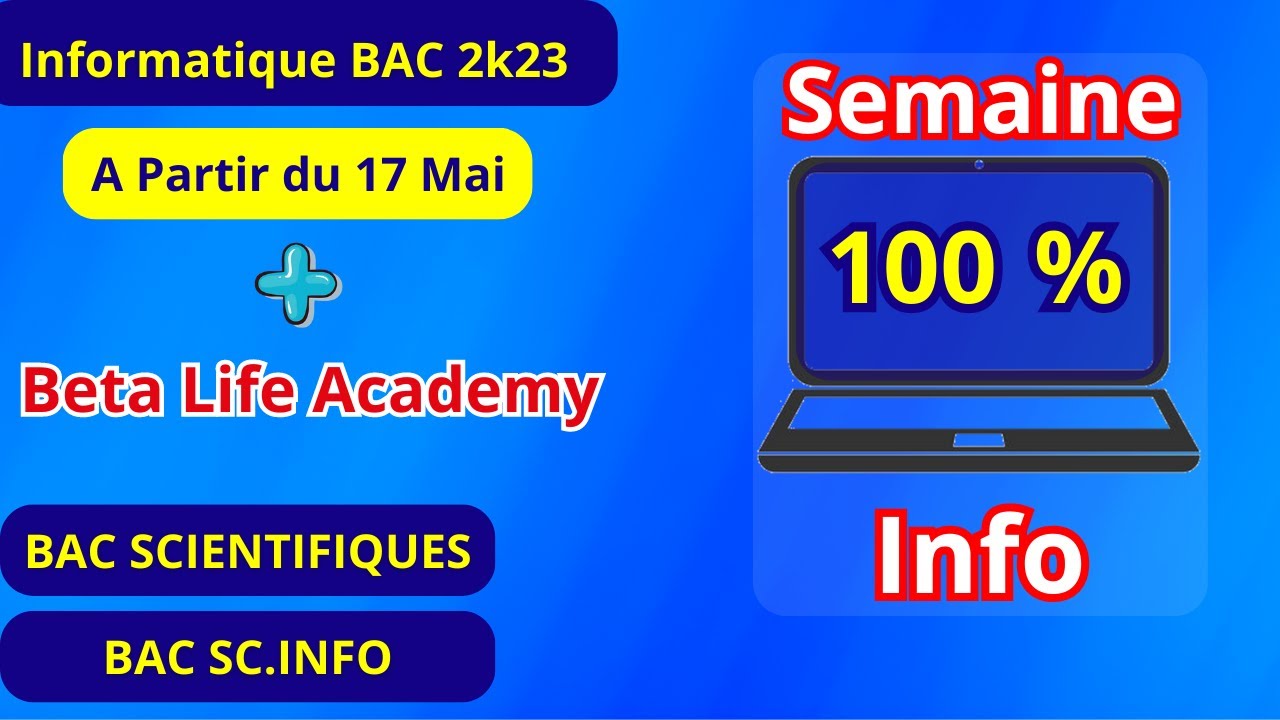 Informatique BAC 2k23

A Partir du 17 Mai

Beta Life Academy

BAC SCIENTIFIQUES

BAC SC.INFO

Semaine

100 %

Info